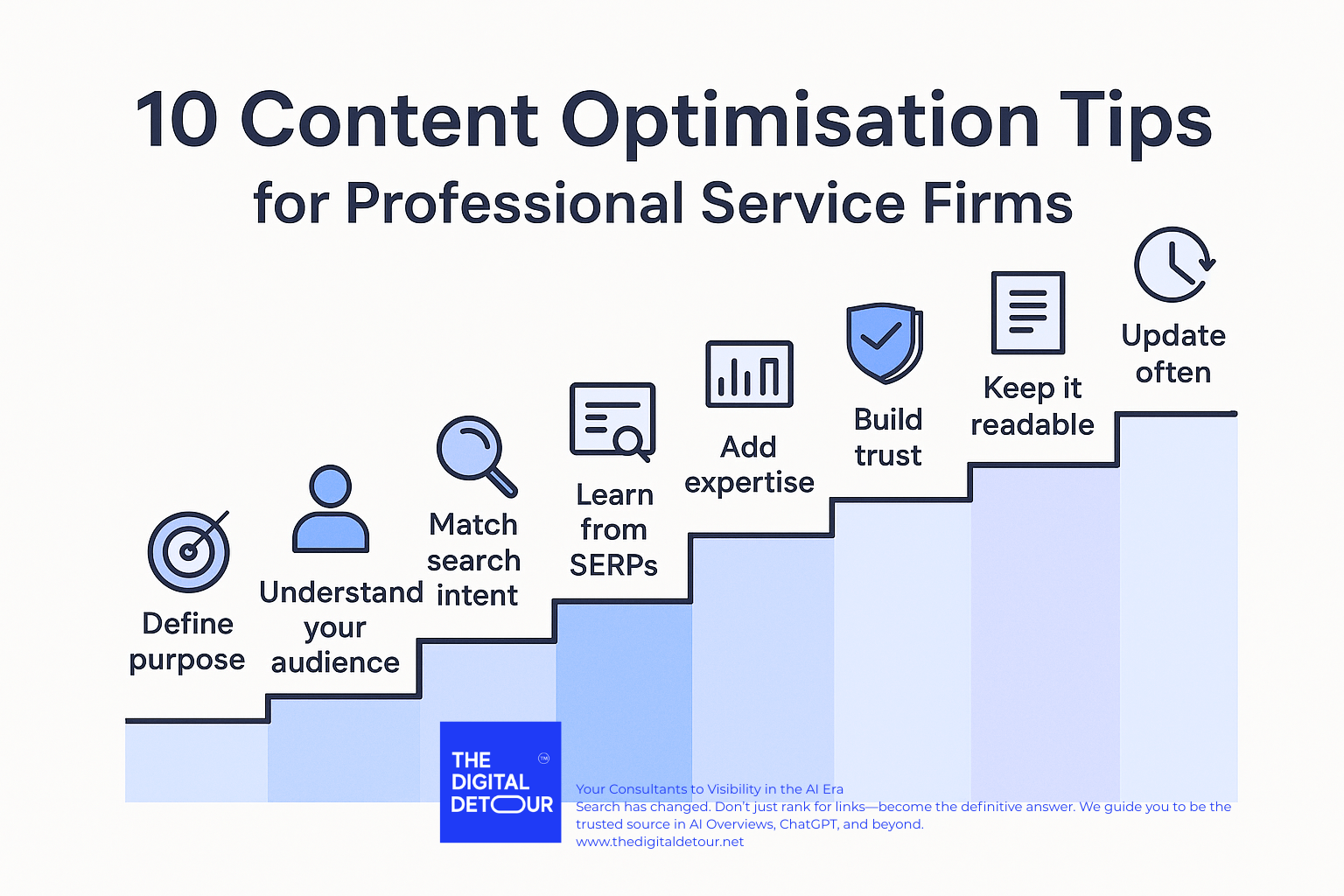 10 Content Optimisation Tips
for Professional Service Firms

Define purpose

Understand your audience

Match search intent

Learn from SERPs

Add expertise

Build trust

Keep it readable

Update often

THE DIGITAL DETOUR ™

Your Consultants to Visibility in the AI Era
Search has changed. Don't just rank for links—become the definitive answer. We guide you to be the trusted source in AI Overviews, ChatGPT, and beyond.
www.thedigitaldetour.net